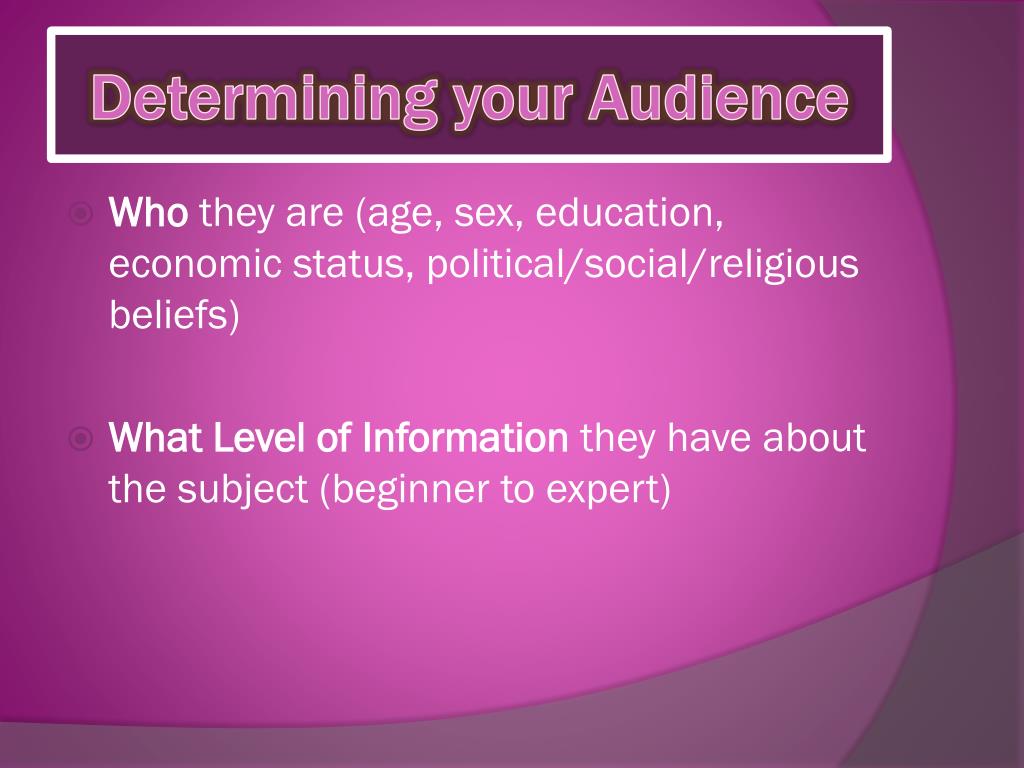 Determining your Audience

Who they are (age, sex, education, economic status, political/social/religious beliefs)

What Level of Information they have about the subject (beginner to expert)